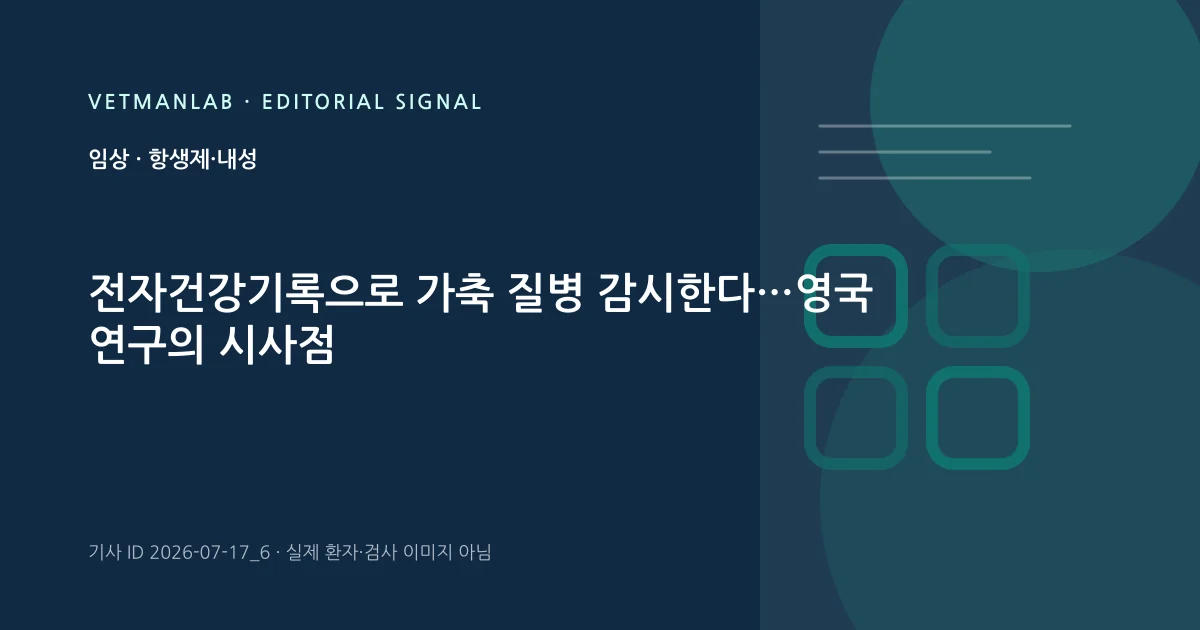 VETMANLAB · EDITORIAL SIGNAL

임상 · 항생제·내성

전자건강기록으로 가축 질병 감시한다…영국 연구의 시사점

기사 ID 2026-07-17_6 · 실제 환자·검사 이미지 아님